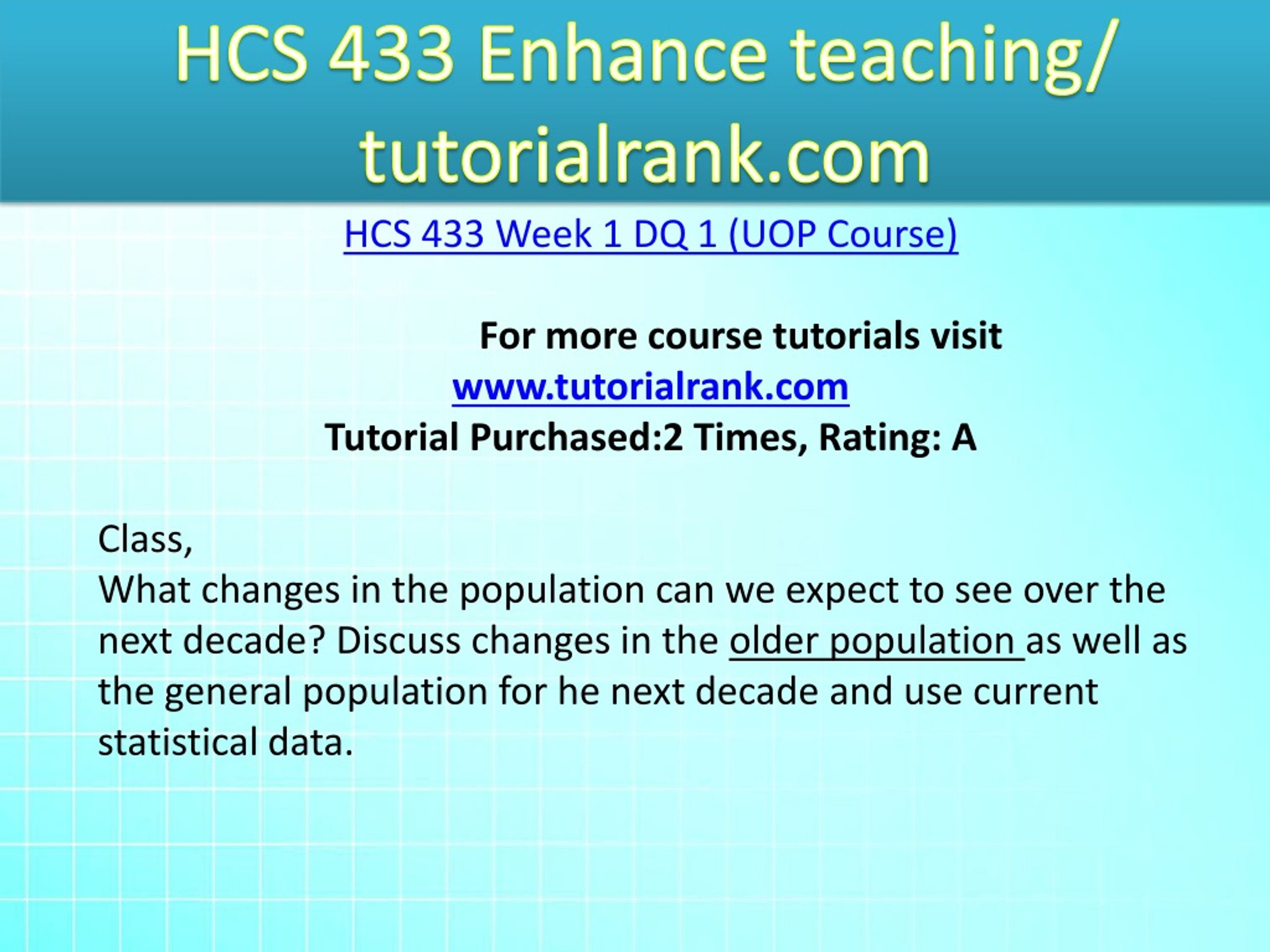 HCS 433 Enhance teaching/ tutorialrank.com

HCS 433 Week 1 DQ 1 (UOP Course)

For more course tutorials visit
www.tutorialrank.com
Tutorial Purchased:2 Times, Rating: A

Class,
What changes in the population can we expect to see over the next decade? Discuss changes in the older population as well as the general population for he next decade and use current statistical data.